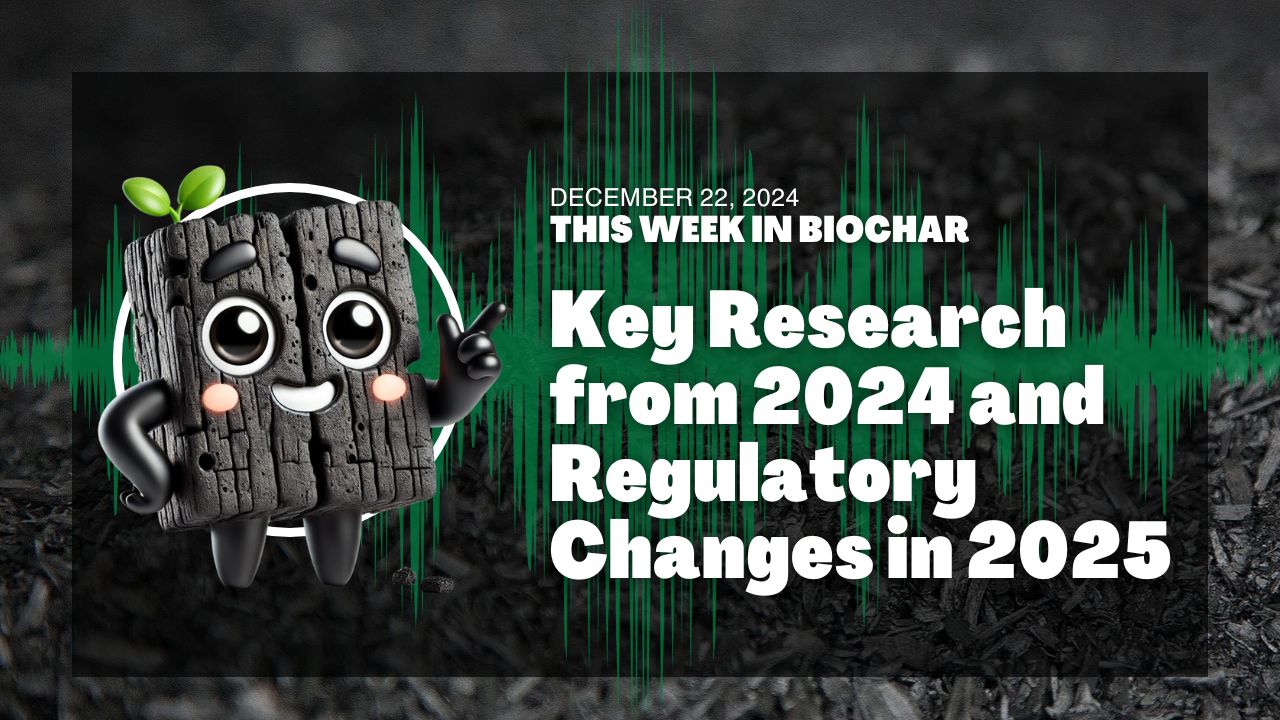 DECEMBER 22, 2024
THIS WEEK IN BIOCHAR

Key Research from 2024 and Regulatory Changes in 2025